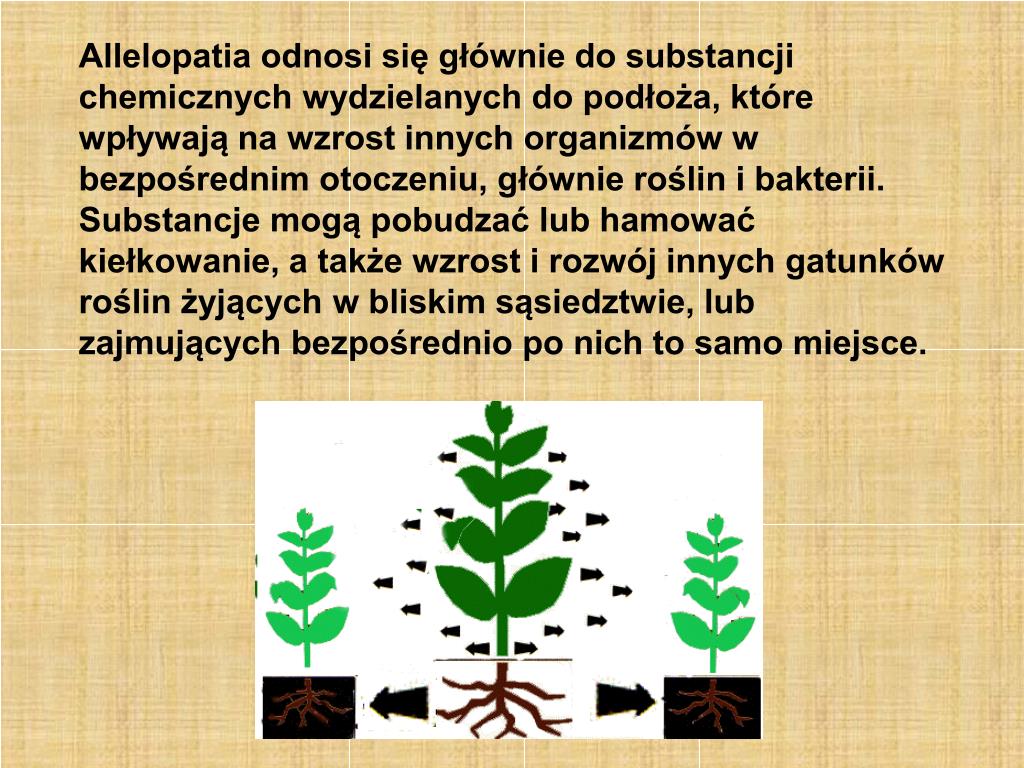 Allelopatia odnosi się głównie do substancji chemicznych wydzielanych do podłoża, które wpływają na wzrost innych organizmów w bezpośrednim otoczeniu, głównie roślin i bakterii. Substancje mogą pobudzać lub hamować kiełkowanie, a także wzrost i rozwój innych gatunków roślin żyjących w bliskim sąsiedztwie, lub zajmujących bezpośrednio po nich to samo miejsce.